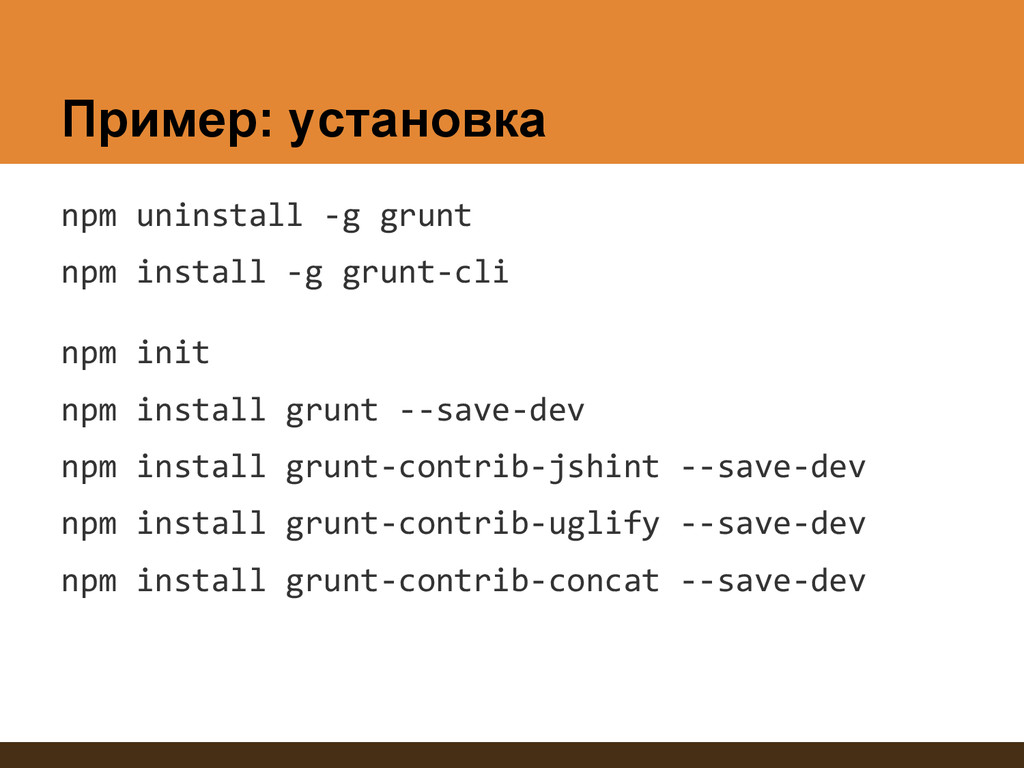 Пример: установка

npm uninstall -g grunt

npm install -g grunt-cli

npm init

npm install grunt --save-dev

npm install grunt-contrib-jshint --save-dev

npm install grunt-contrib-uglify --save-dev

npm install grunt-contrib-concat --save-dev